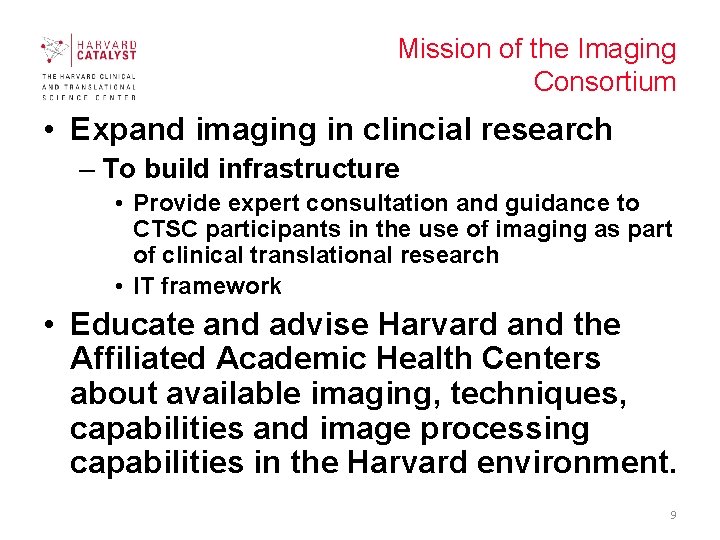 HARVARD CATALYST
THE HARVARD CLINICAL AND TRANSLATIONAL SCIENCE CENTER

Mission of the Imaging Consortium

• Expand imaging in clincial research
– To build infrastructure
• Provide expert consultation and guidance to CTSC participants in the use of imaging as part of clinical translational research
• IT framework

• Educate and advise Harvard and the Affiliated Academic Health Centers about available imaging, techniques, capabilities and image processing capabilities in the Harvard environment.

9